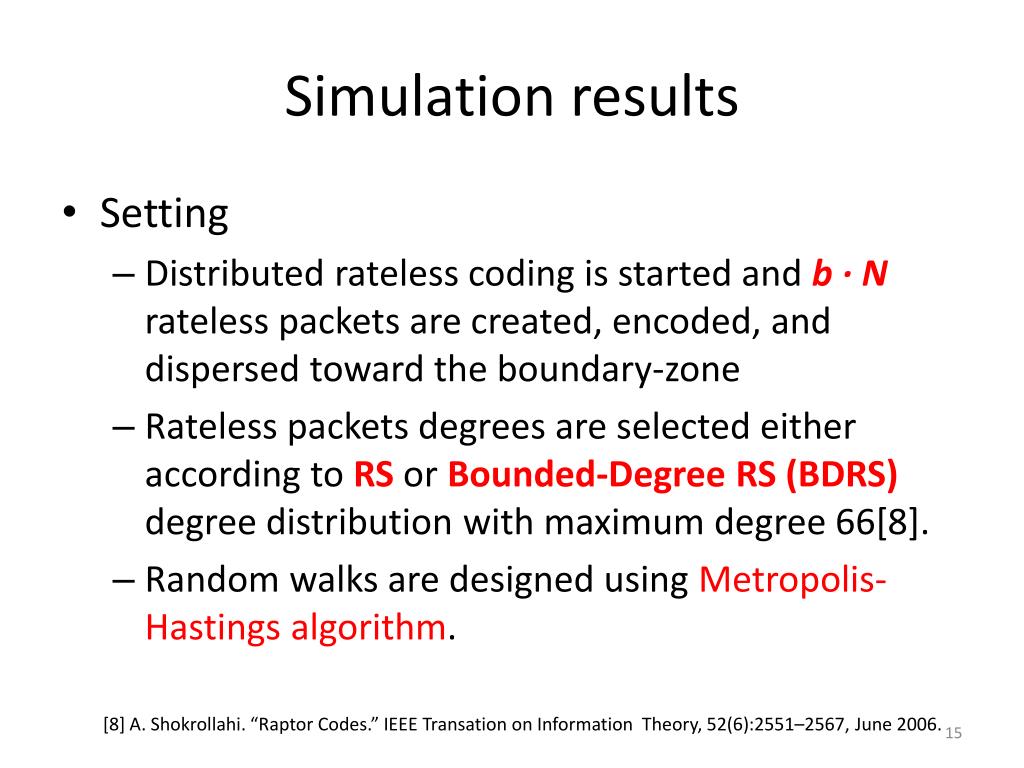 Simulation results

• Setting
– Distributed rateless coding is started and $b \cdot N$ rateless packets are created, encoded, and dispersed toward the boundary-zone
– Rateless packets degrees are selected either according to RS or Bounded-Degree RS (BDRS) degree distribution with maximum degree 66[8].
– Random walks are designed using Metropolis-Hastings algorithm.

[8] A. Shokrollahi. “Raptor Codes.” IEEE Transation on Information Theory, 52(6):2551–2567, June 2006.

15